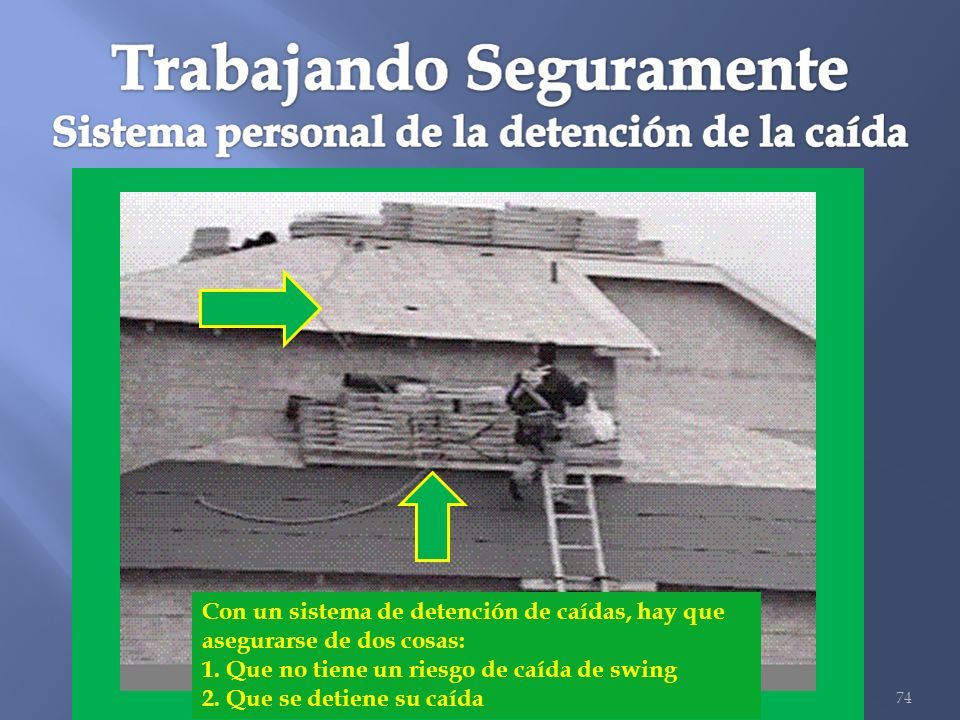 Trabajando Seguramente
Sistema personal de la detención de la caída

Con un sistema de detención de caídas, hay que asegurarse de dos cosas:
1. Que no tiene un riesgo de caída de swing
2. Que se detiene su caída

74